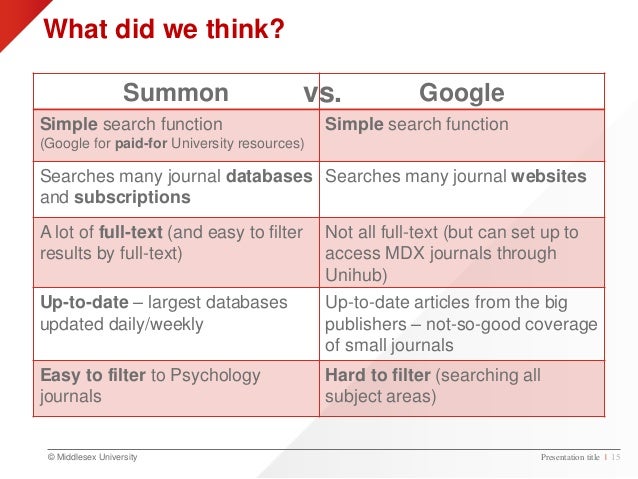 What did we think?

| Summon vs. | Google |
|---|---|
| Simple search function (Google for paid-for University resources) | Simple search function |
| Searches many journal databases and subscriptions | Searches many journal websites |
| A lot of full-text (and easy to filter results by full-text) | Not all full-text (but can set up to access MDX journals through Unihub) |
| Up-to-date – largest databases updated daily/weekly | Up-to-date articles from the big publishers – not-so-good coverage of small journals |
| Easy to filter to Psychology journals | Hard to filter (searching all subject areas) |

© Middlesex University

Presentation title | 15